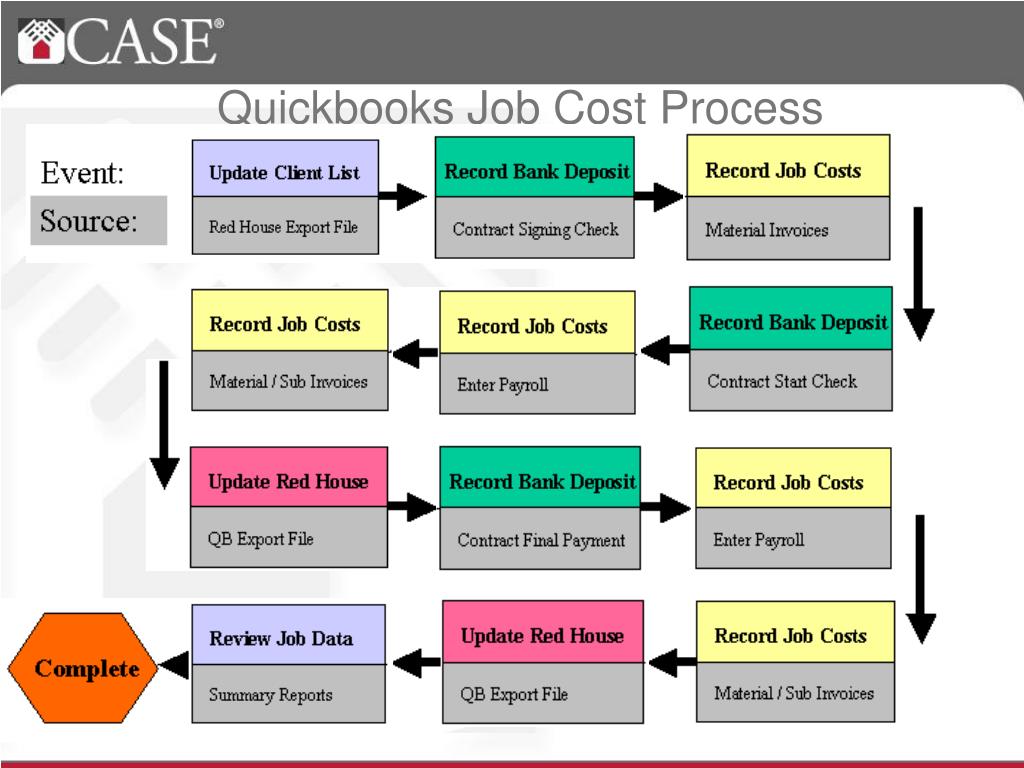 CASE®

Quickbooks Job Cost Process

Event:
Source:

Update Client List
Red House Export File

Record Bank Deposit
Contract Signing Check

Record Job Costs
Material Invoices

Record Bank Deposit
Contract Start Check

Record Job Costs
Enter Payroll

Record Job Costs
Material / Sub Invoices

Update Red House
QB Export File

Record Bank Deposit
Contract Final Payment

Record Job Costs
Enter Payroll

Record Job Costs
Material / Sub Invoices

Update Red House
QB Export File

Review Job Data
Summary Reports

Complete